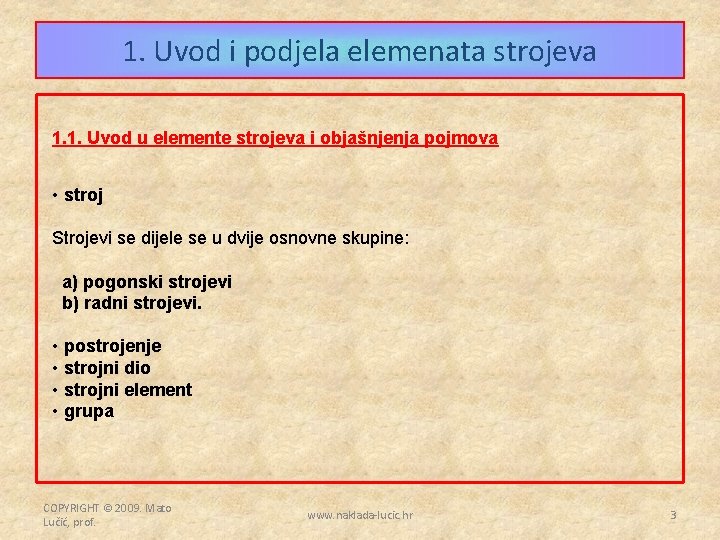 1. Uvod i podjela elemenata strojeva

1.1. Uvod u elemente strojeva i objašnjenja pojmova

• stroj

Strojevi se dijele se u dvije osnovne skupine:

a) pogonski strojevi
b) radni strojevi.

• postrojenje
• strojni dio
• strojni element
• grupa

COPYRIGHT © 2009. Mato Lučić, prof.

www.naklada-lucic.hr

3